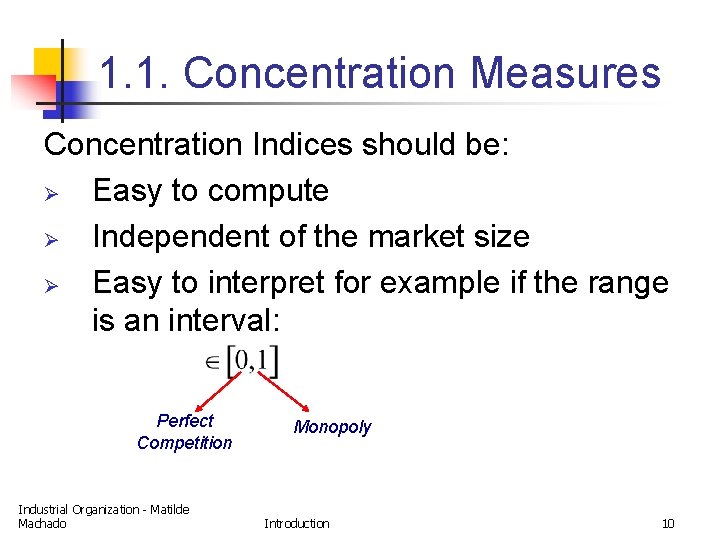 1.1. Concentration Measures

Concentration Indices should be:

➢ Easy to compute

➢ Independent of the market size

➢ Easy to interpret for example if the range is an interval:

$\in [0,1]$

Perfect Competition

Monopoly

Industrial Organization - Matilde Machado

Introduction

10